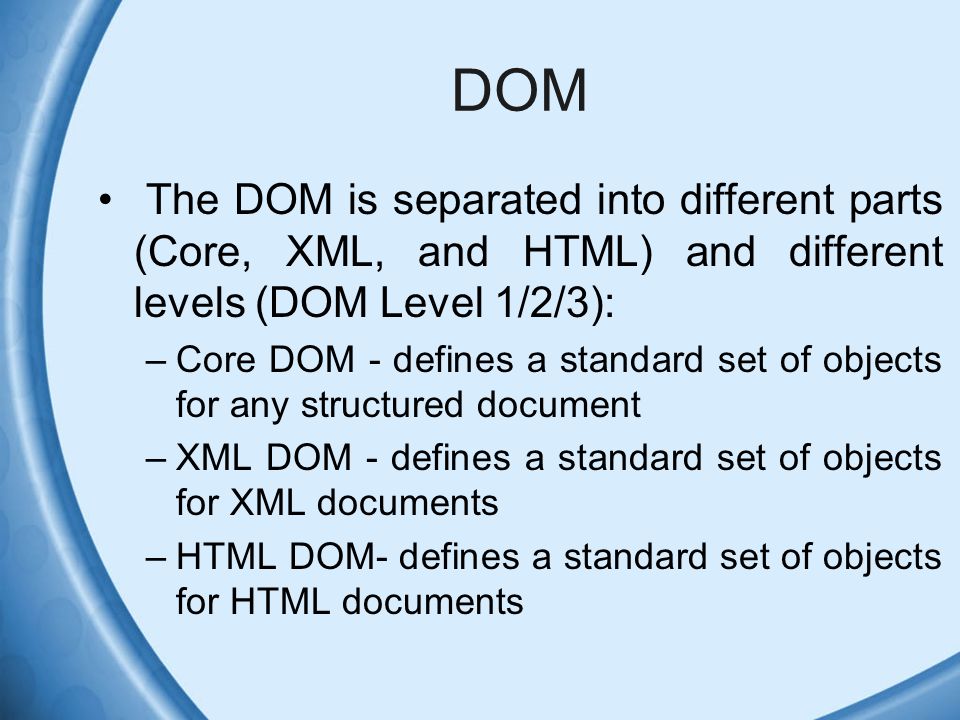 DOM

• The DOM is separated into different parts (Core, XML, and HTML) and different levels (DOM Level 1/2/3):

– Core DOM - defines a standard set of objects for any structured document

– XML DOM - defines a standard set of objects for XML documents

– HTML DOM- defines a standard set of objects for HTML documents